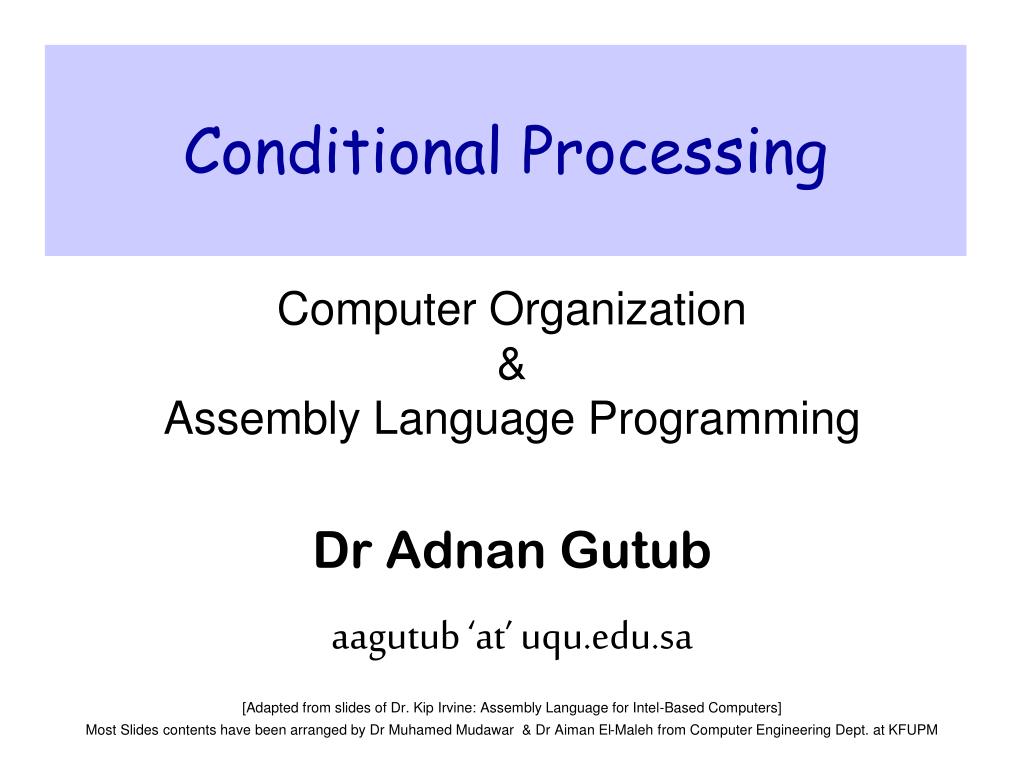 Conditional Processing

Computer Organization
&
Assembly Language Programming

Dr Adnan Gutub

aagutub ‘at’ uqu.edu.sa

[Adapted from slides of Dr. Kip Irvine: Assembly Language for Intel-Based Computers]
Most Slides contents have been arranged by Dr Muhamed Mudawar & Dr Aiman El-Maleh from Computer Engineering Dept. at KFUPM